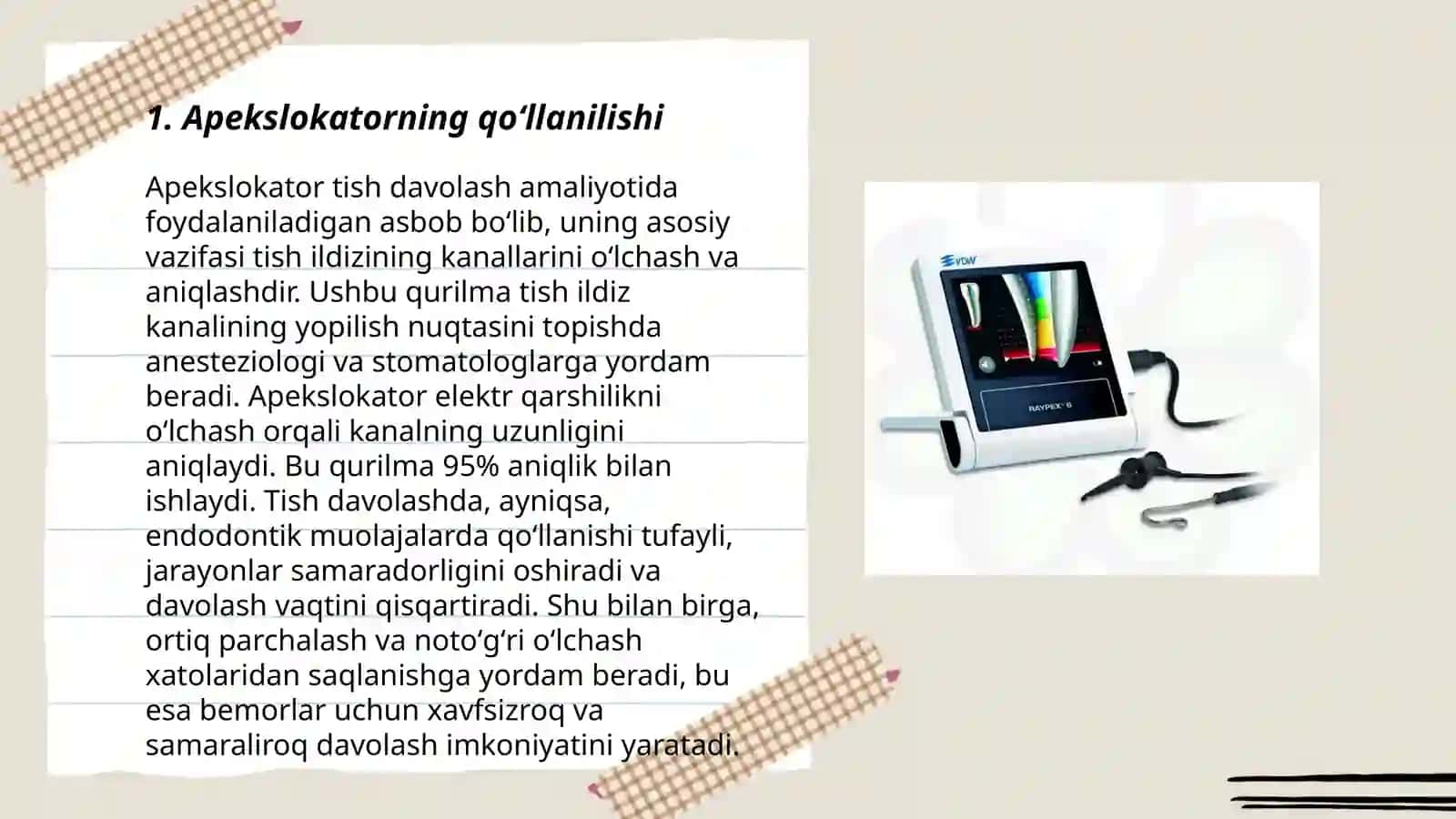 1. Apekslokatorning qo‘llanilishi

Apekslokator tish davolash amaliyotida foydalaniladigan asbob bo‘lib, uning asosiy vazifasi tish ildizining kanallarini o‘lchash va aniqlashdir. Ushbu qurilma tish ildiz kanalining yopilish nuqtasini topishda anesteziologi va stomatologlarga yordam beradi. Apekslokator elektr qarshilikni o‘lchash orqali kanalning uzunligini aniqlaydi. Bu qurilma 95% aniqlik bilan ishlaydi. Tish davolashda, ayniqsa, endodontik muolajalarda qo‘llanishi tufayli, jarayonlar samaradorligini oshiradi va davolash vaqtini qisqartiradi. Shu bilan birga, ortiq parchalash va noto‘g‘ri o‘lchash xatolaridan saqlanishga yordam beradi, bu esa bemorlar uchun xavfsizroq va samaraliroq davolash imkoniyatini yaratadi.

VDW

RAYPEX 6